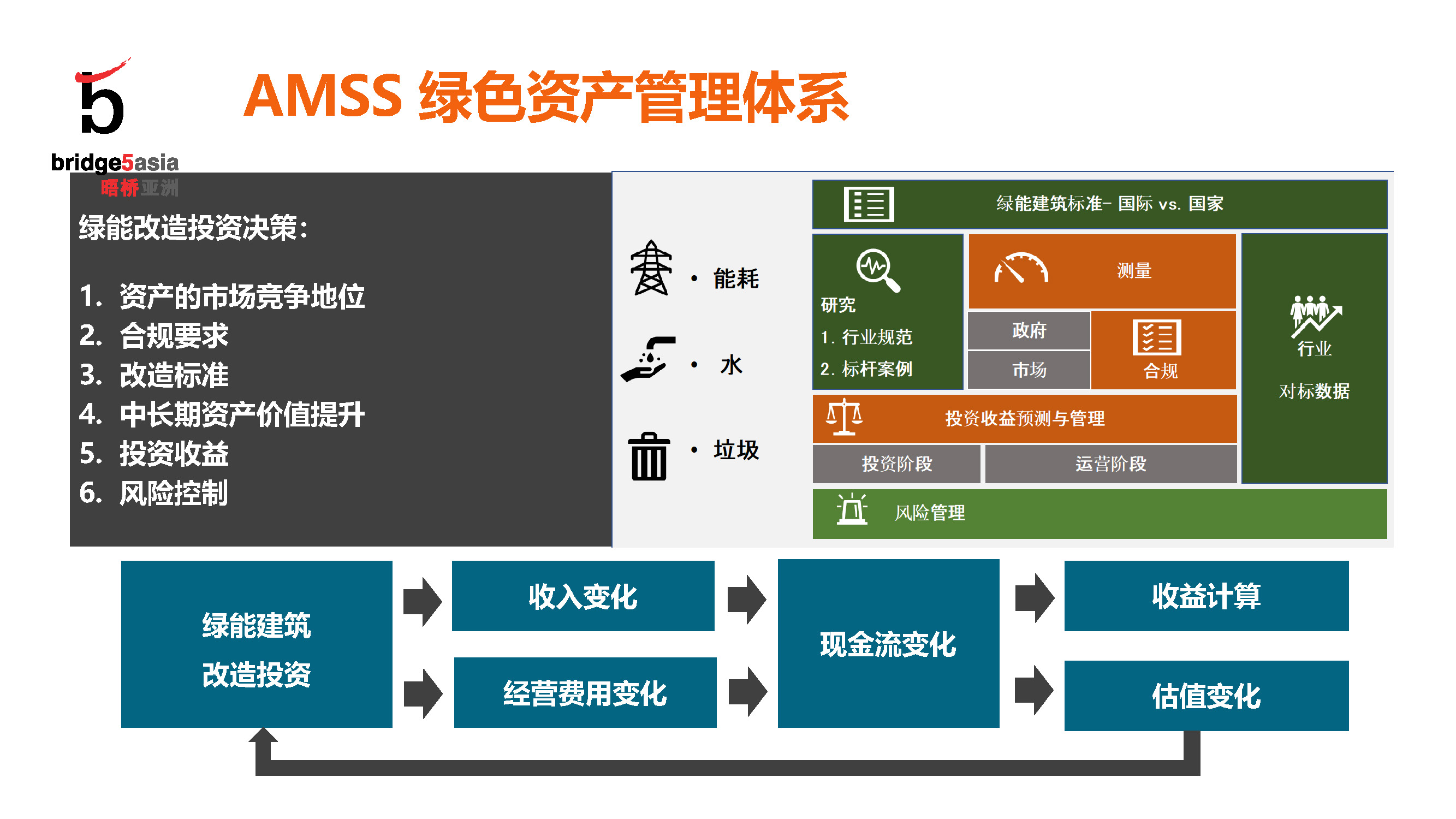 bridge5asia
晤桥亚洲

AMSS 绿色资产管理体系

绿能改造投资决策：

1. 资产的市场竞争地位
2. 合规要求
3. 改造标准
4. 中长期资产价值提升
5. 投资收益
6. 风险控制

• 能耗
• 水
• 垃圾

绿能建筑标准- 国际 vs. 国家

研究
1. 行业规范
2. 标杆案例

测量

政府
市场

合规

行业
对标数据

投资收益预测与管理

投资阶段
运营阶段

风险管理

绿能建筑
改造投资

收入变化

经营费用变化

现金流变化

收益计算

估值变化